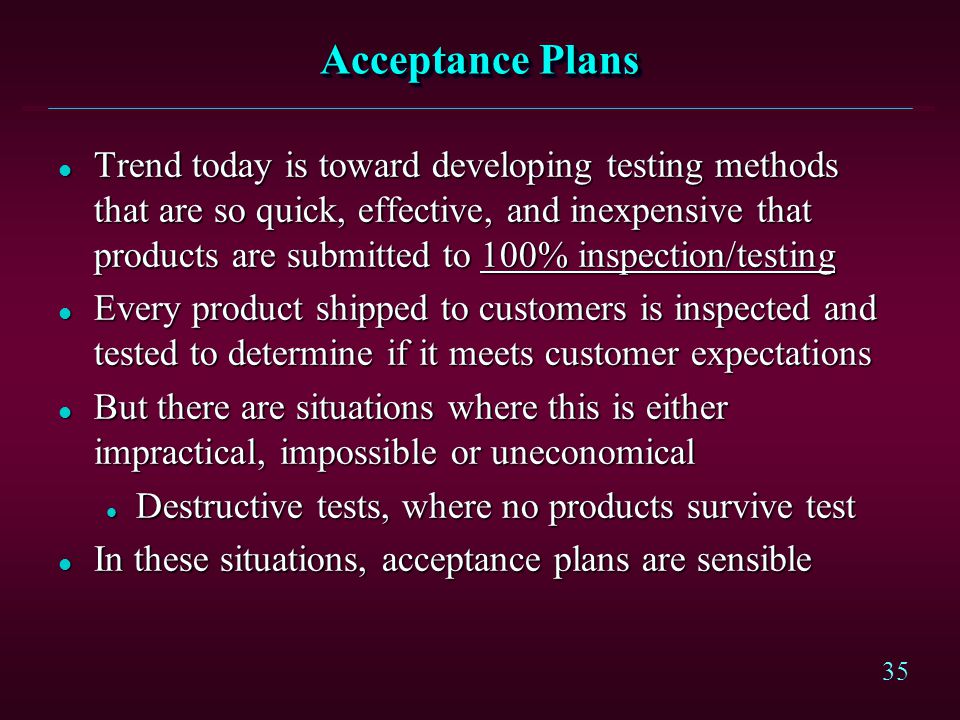 Acceptance Plans

- Trend today is toward developing testing methods that are so quick, effective, and inexpensive that products are submitted to 100% inspection/testing
- Every product shipped to customers is inspected and tested to determine if it meets customer expectations
- But there are situations where this is either impractical, impossible or uneconomical
  - Destructive tests, where no products survive test
- In these situations, acceptance plans are sensible

35